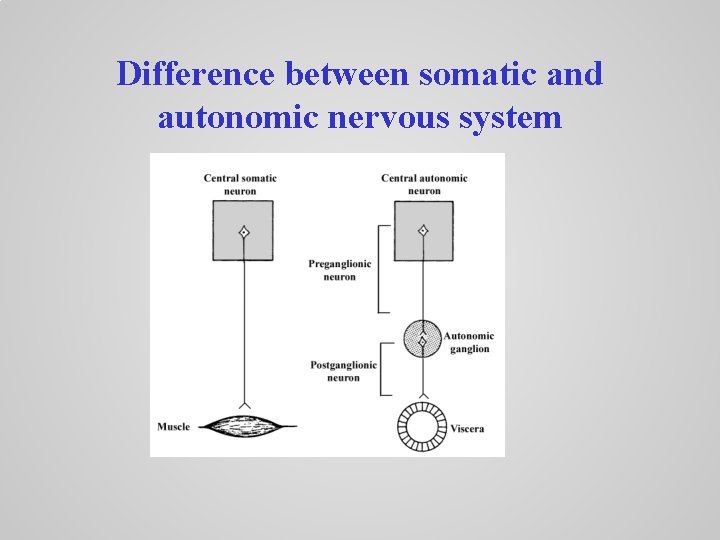 Difference between somatic and autonomic nervous system

Central somatic neuron

Muscle

Central autonomic neuron

Preganglionic neuron

Autonomic ganglion

Postganglionic neuron

Viscera